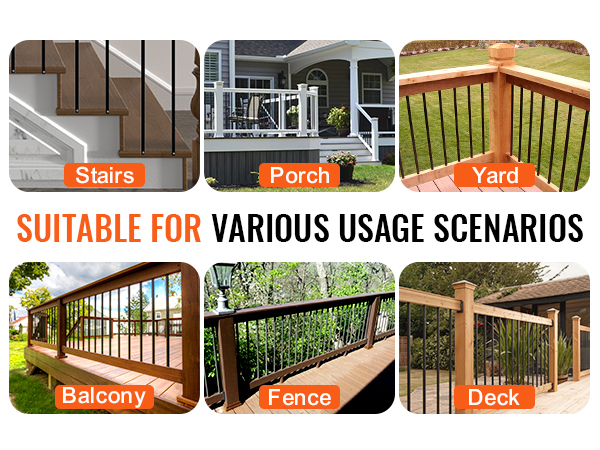 Stairs

Porch

Yard

SUITABLE FOR VARIOUS USAGE SCENARIOS

Balcony

Fence

Deck